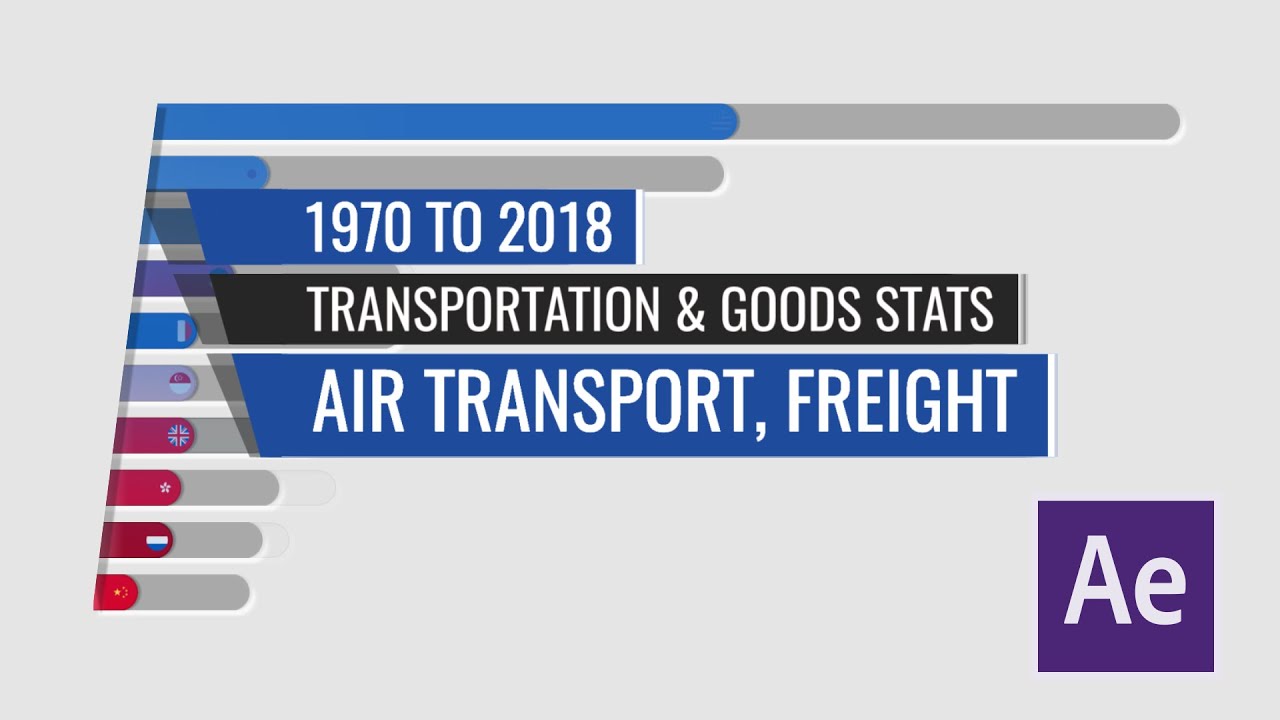 1970 TO 2018

TRANSPORTATION & GOODS STATS

AIR TRANSPORT, FREIGHT

Ae